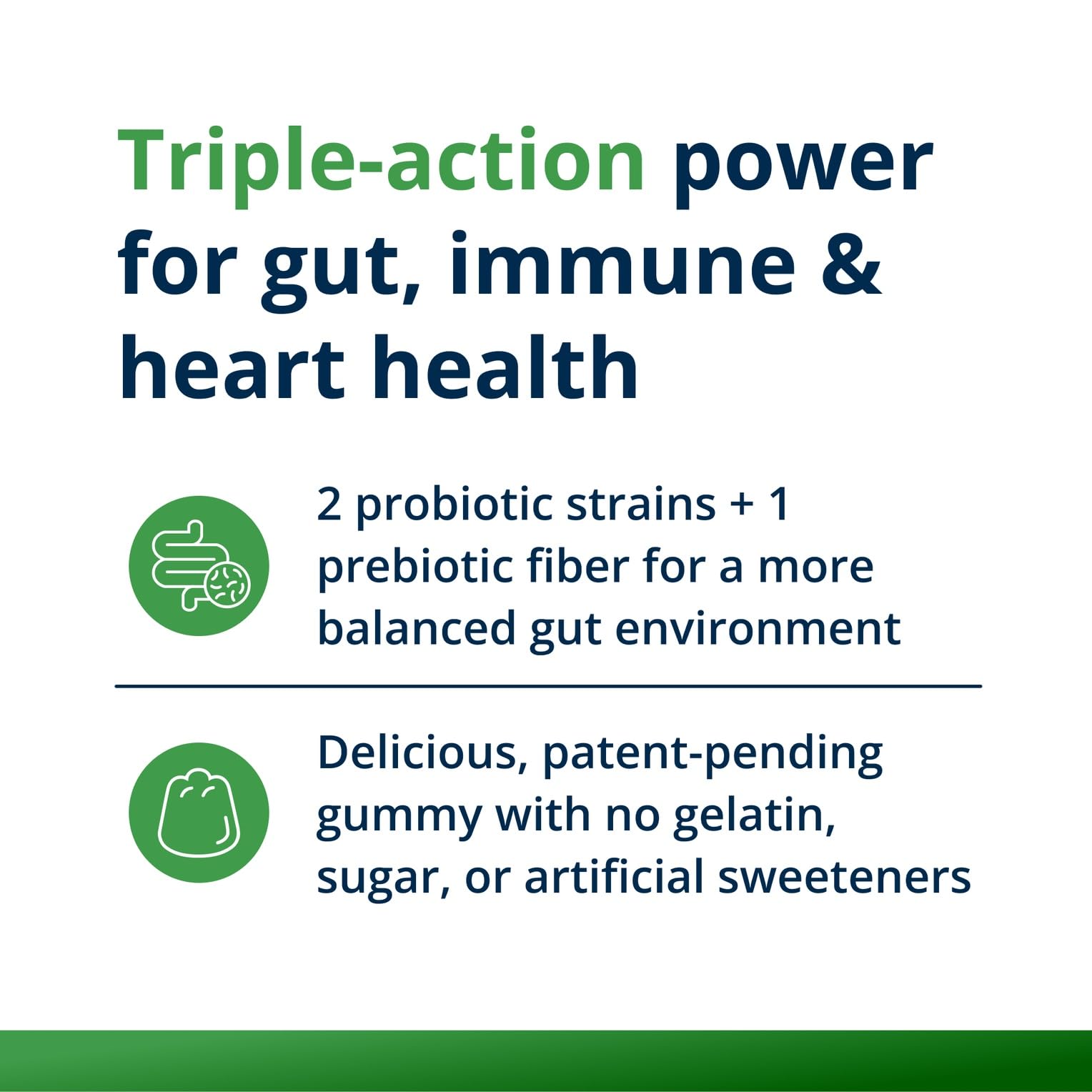 Triple-action power for gut, immune & heart health

2 probiotic strains + 1 prebiotic fiber for a more balanced gut environment

Delicious, patent-pending gummy with no gelatin, sugar, or artificial sweeteners